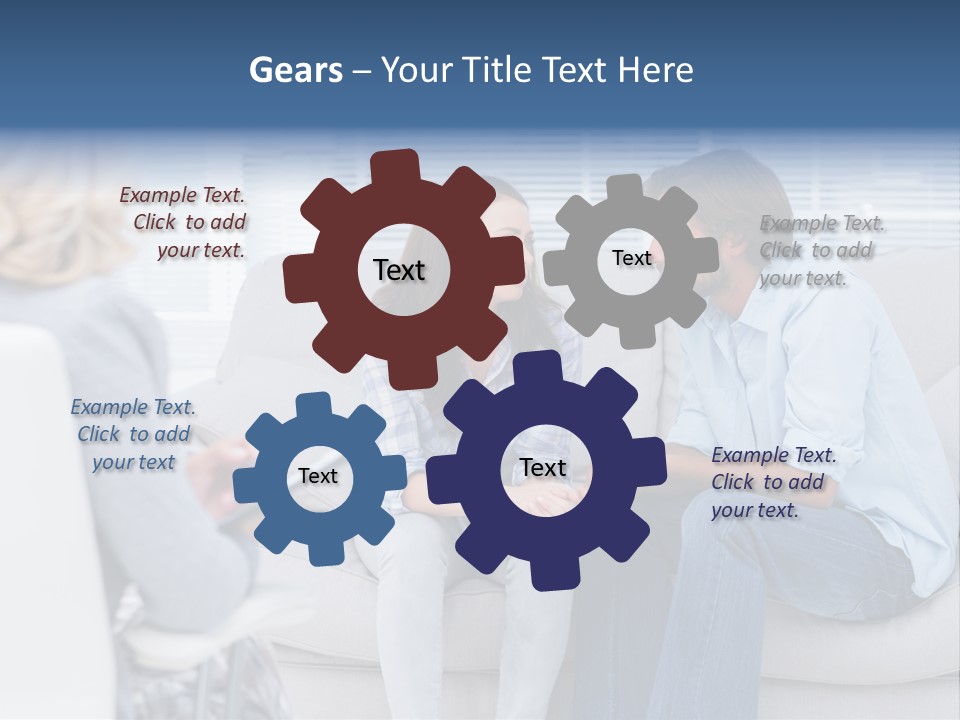 Gears – Your Title Text Here

Example Text. Click to add your text.

Text

Text

Example Text. Click to add your text.

Example Text. Click to add your text

Text

Text

Example Text. Click to add your text.